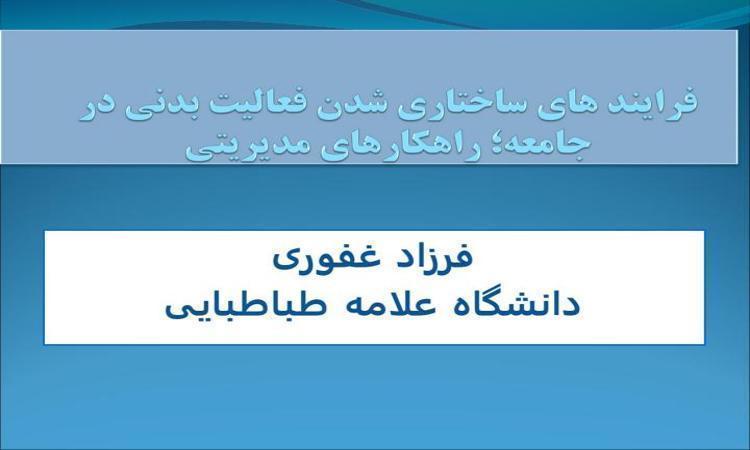 فرایند های ساختاری شدن فعالیت بدنی در جامعه؛ راهکارهای مدیریتی

فرزاد غفوری
دانشگاه علامه طباطبایی